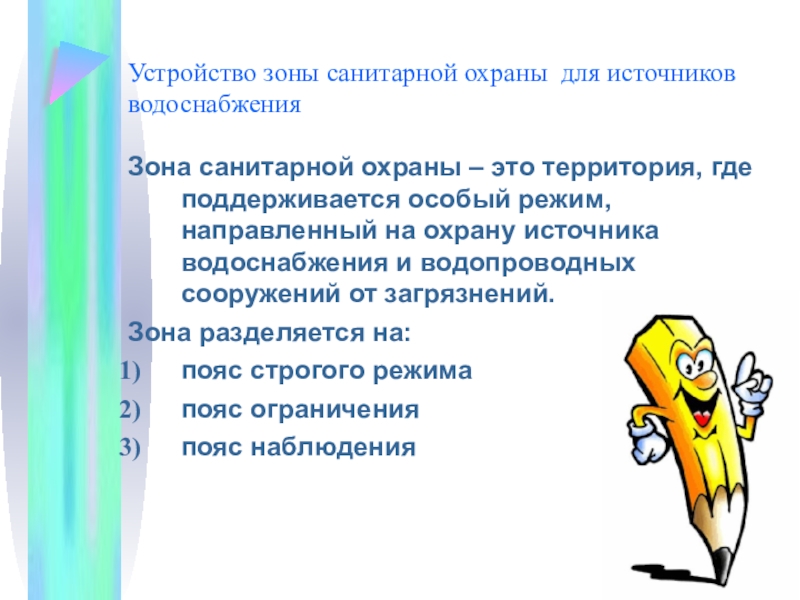 Устройство зоны санитарной охраны для источников водоснабжения

Зона санитарной охраны – это территория, где поддерживается особый режим, направленный на охрану источника водоснабжения и водопроводных сооружений от загрязнений.

Зона разделяется на:

1) пояс строгого режима
2) пояс ограничения
3) пояс наблюдения